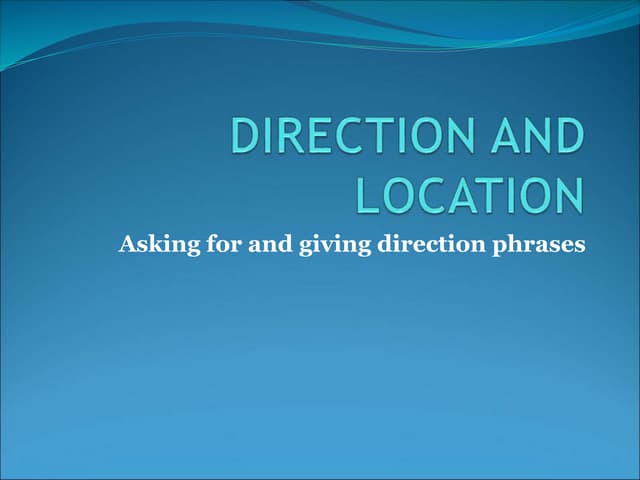 DIRECTION AND LOCATION

Asking for and giving direction phrases